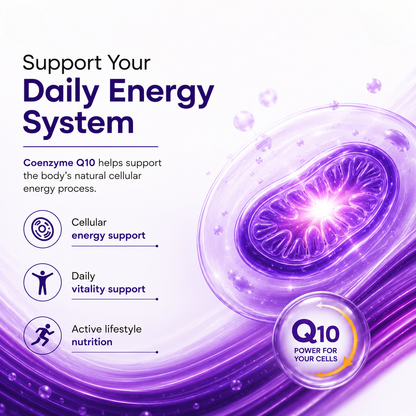 Support Your
Daily Energy System

Coenzyme Q10 helps support the body's natural cellular energy process.

Cellular
energy support

Daily
vitality support

Active lifestyle
nutrition

Q10
POWER FOR YOUR CELLS